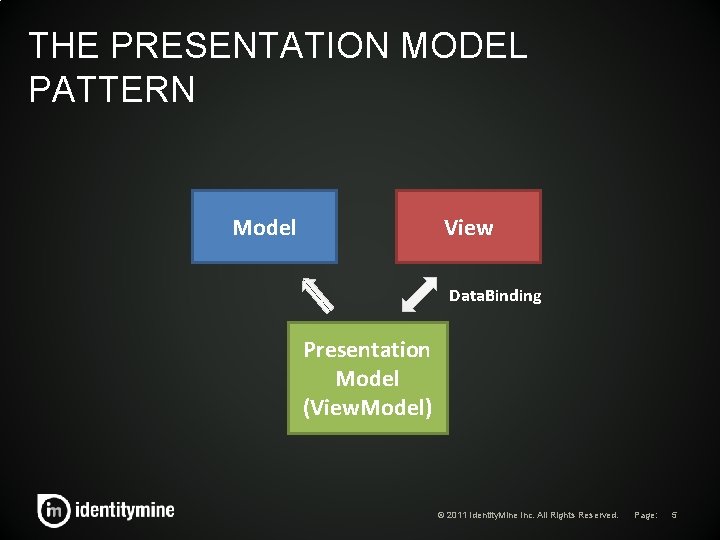 THE PRESENTATION MODEL PATTERN

Model

View

DataBinding

Presentation Model (ViewModel)

im identitymine

© 2011 IdentityMine Inc. All Rights Reserved. Page: 5